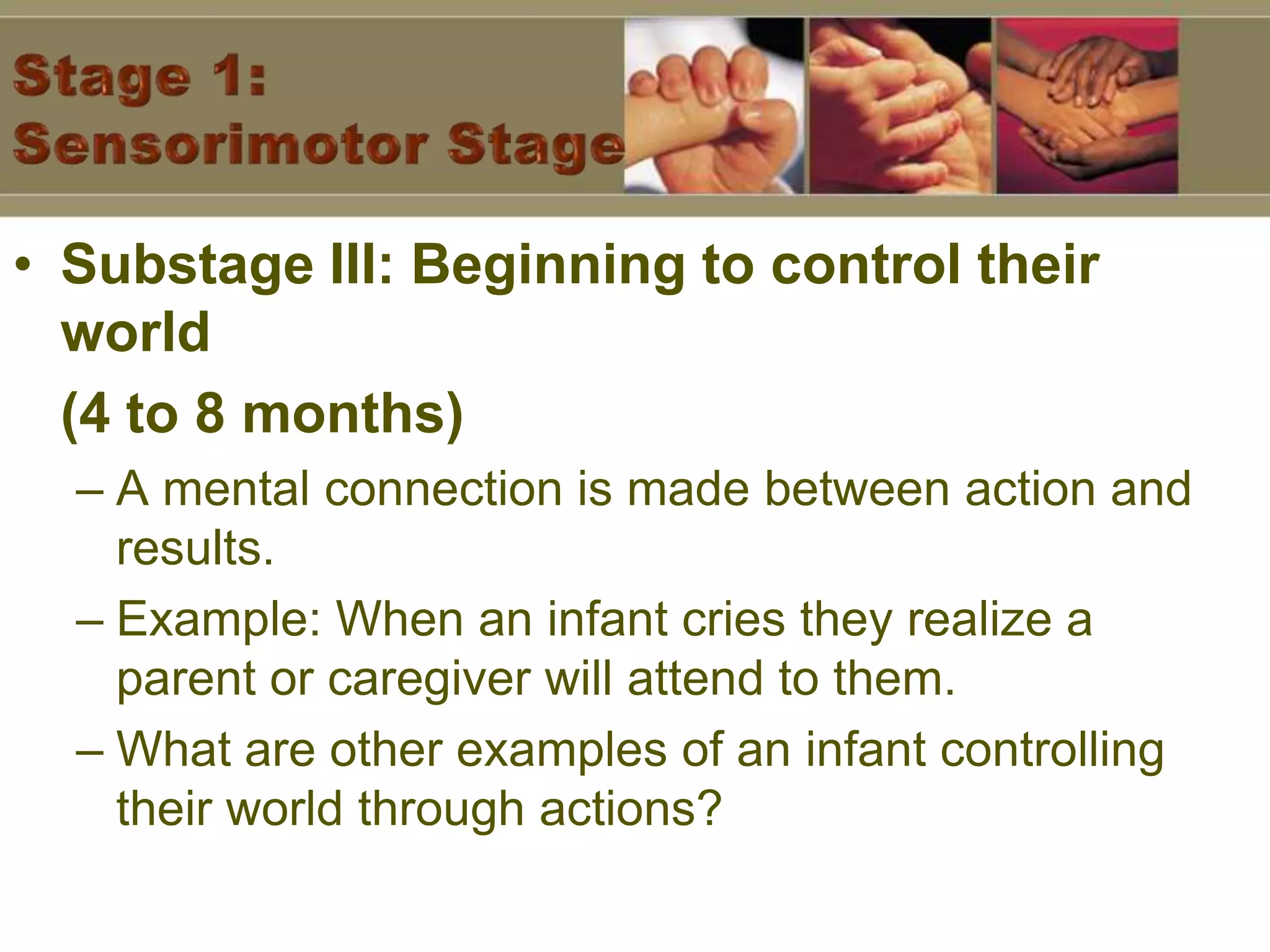 Stage 1:
Sensorimotor Stage

• Substage III: Beginning to control their world

(4 to 8 months)

– A mental connection is made between action and results.

– Example: When an infant cries they realize a parent or caregiver will attend to them.

– What are other examples of an infant controlling their world through actions?